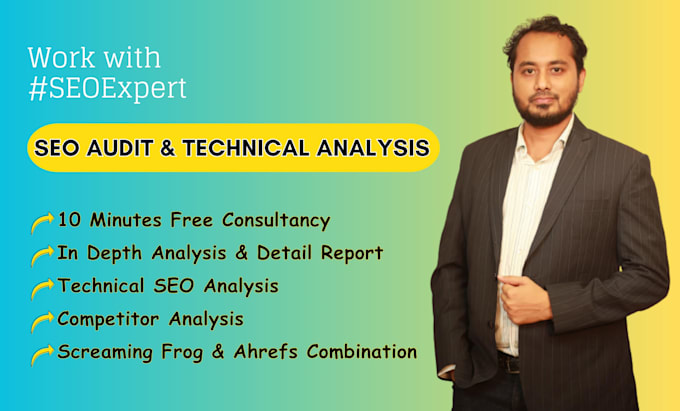 Work with
#SEOExpert

SEO AUDIT & TECHNICAL ANALYSIS

10 Minutes Free Consultancy
In Depth Analysis & Detail Report
Technical SEO Analysis
Competitor Analysis
Screaming Frog & Ahrefs Combination